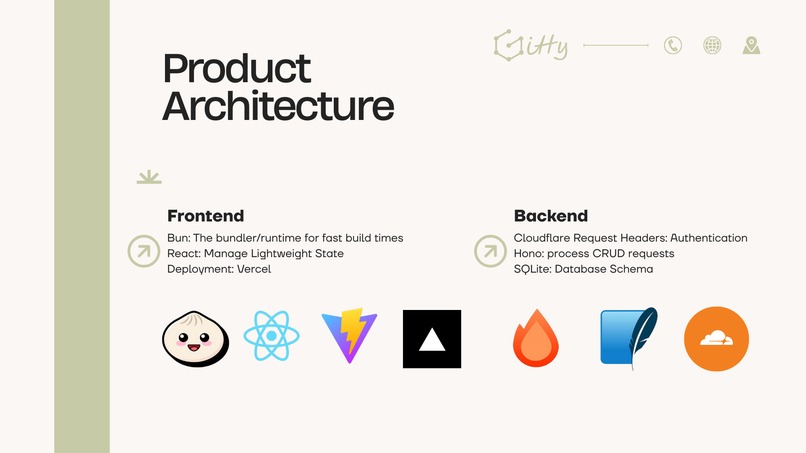 Gitty

Product Architecture

Frontend

Bun: The bundler/runtime for fast build times
React: Manage Lightweight State
Deployment: Vercel

Backend

Cloudflare Request Headers: Authentication
Hono: process CRUD requests
SQLite: Database Schema